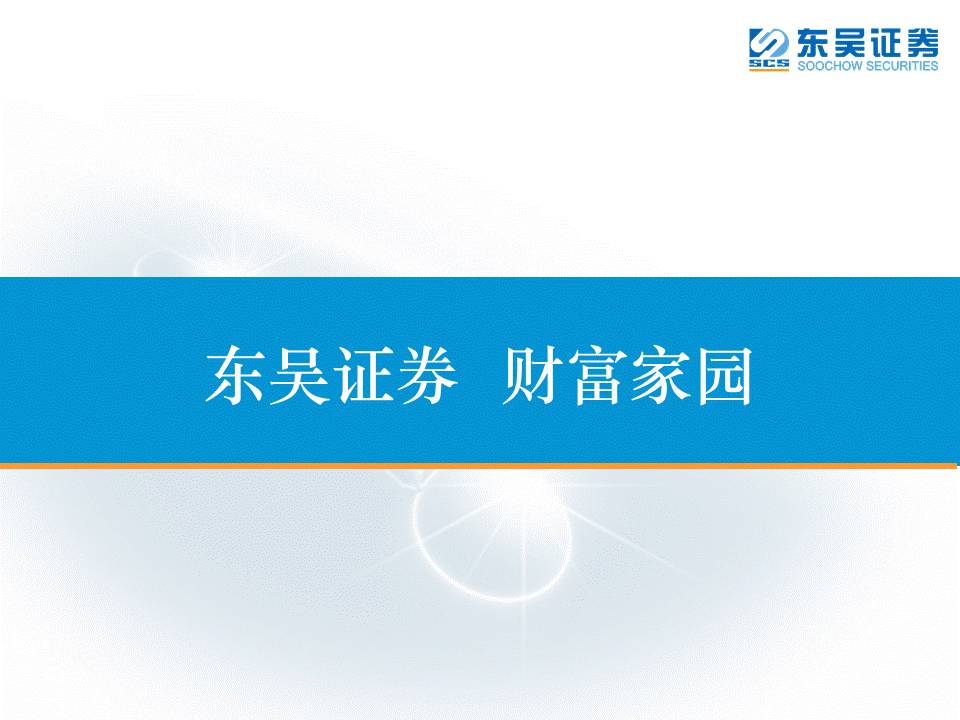 SCS 东吴证券
SOOCHOW SECURITIES

东吴证券 财富家园